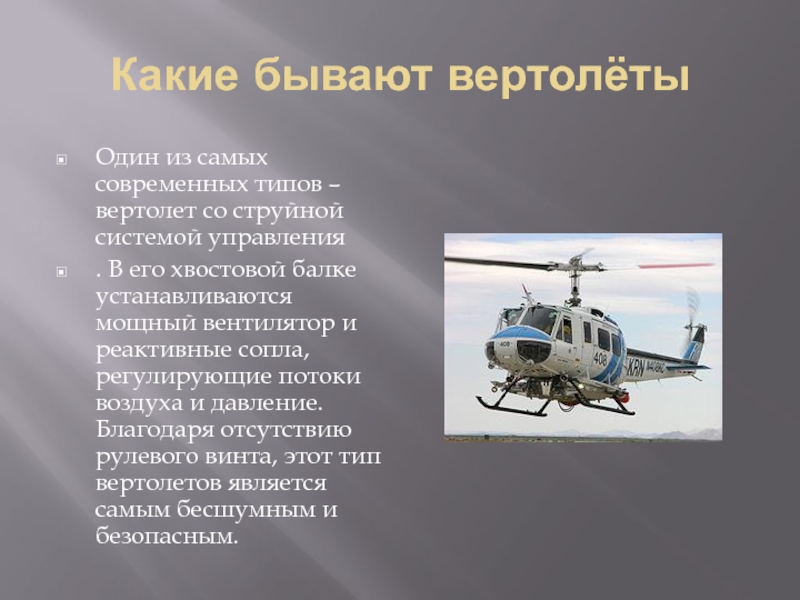 Какие бывают вертолёты

Один из самых современных типов – вертолет со струйной системой управления

. В его хвостовой балке устанавливаются мощный вентилятор и реактивные сопла, регулирующие потоки воздуха и давление. Благодаря отсутствию рулевого винта, этот тип вертолетов является самым бесшумным и безопасным.

408

408

KPN